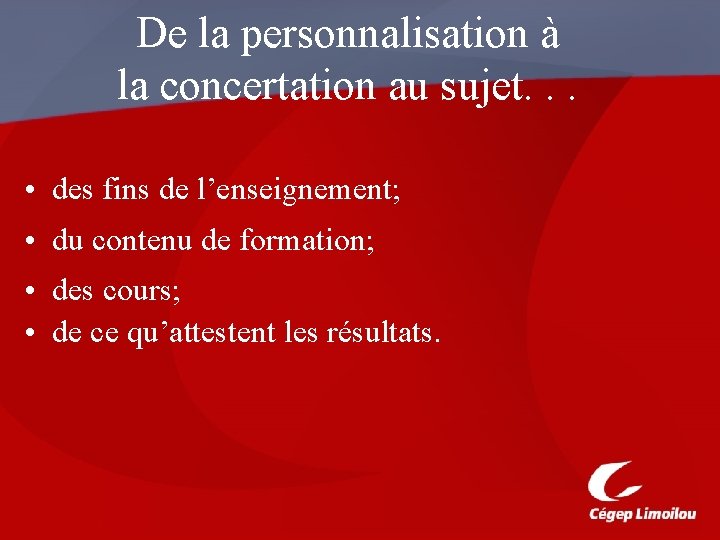 De la personnalisation à la concertation au sujet. . .

• des fins de l’enseignement;
• du contenu de formation;
• des cours;
• de ce qu’attestent les résultats.

Cégep Limoilou